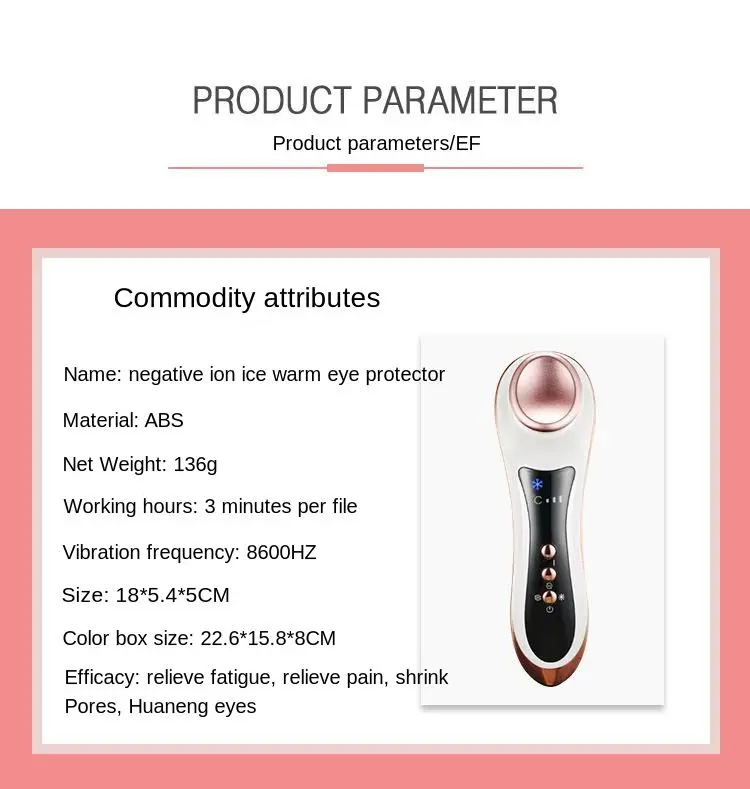 PRODUCT PARAMETER

Product parameters/EF

Commodity attributes

Name: negative ion ice warm eye protector

Material: ABS

Net Weight: 136g

Working hours: 3 minutes per file

Vibration frequency: 8600HZ

Size: 18*5.4*5CM

Color box size: 22.6*15.8*8CM

Efficacy: relieve fatigue, relieve pain, shrink Pores, Huaneng eyes